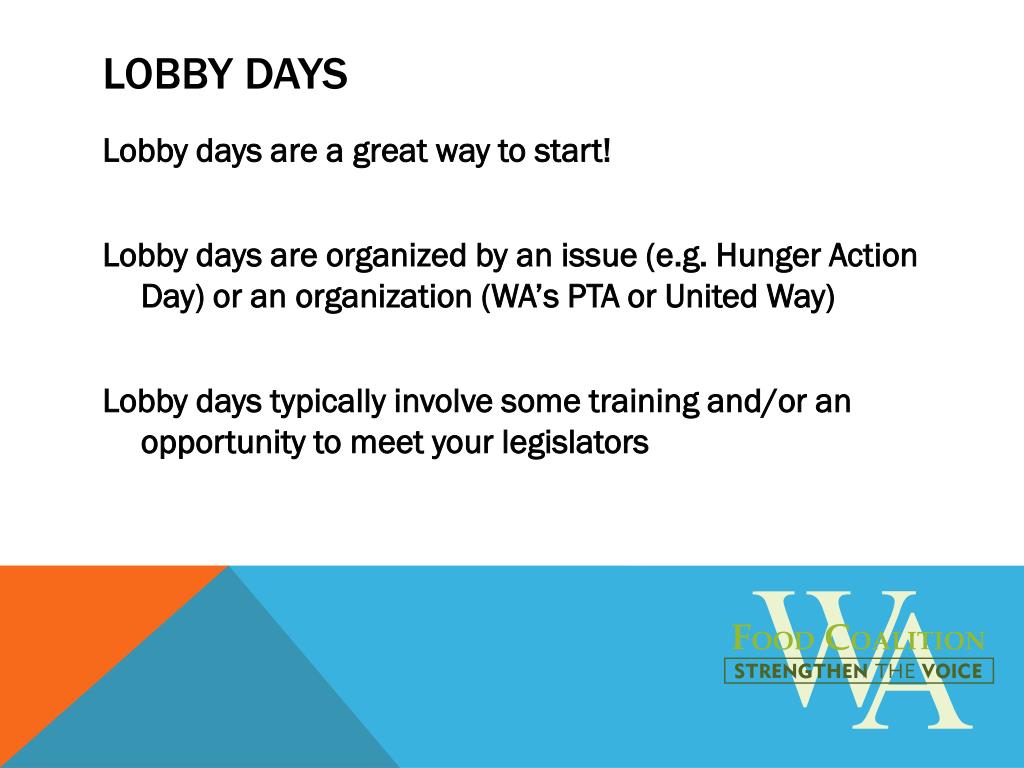 LOBBY DAYS

Lobby days are a great way to start!

Lobby days are organized by an issue (e.g. Hunger Action Day) or an organization (WA's PTA or United Way)

Lobby days typically involve some training and/or an opportunity to meet your legislators

WA
FOOD COALITION
STRENGTHEN THE VOICE